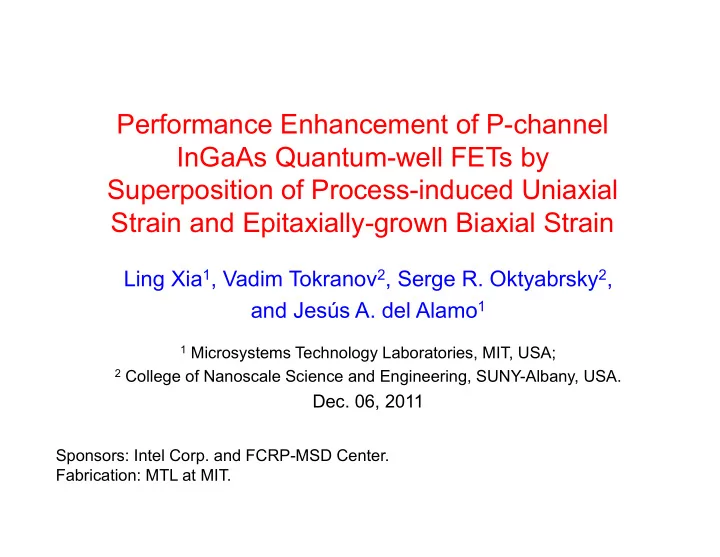 Performance Enhancement of P-channel InGaAs Quantum-well FETs by Superposition of Process-induced Uniaxial Strain and Epitaxially-grown Biaxial Strain

Ling Xia$^1$, Vadim Tokranov$^2$, Serge R. Oktyabrsky$^2$, and Jesús A. del Alamo$^1$

$^1$ Microsystems Technology Laboratories, MIT, USA;
$^2$ College of Nanoscale Science and Engineering, SUNY-Albany, USA.
Dec. 06, 2011

Sponsors: Intel Corp. and FCRP-MSD Center.
Fabrication: MTL at MIT.